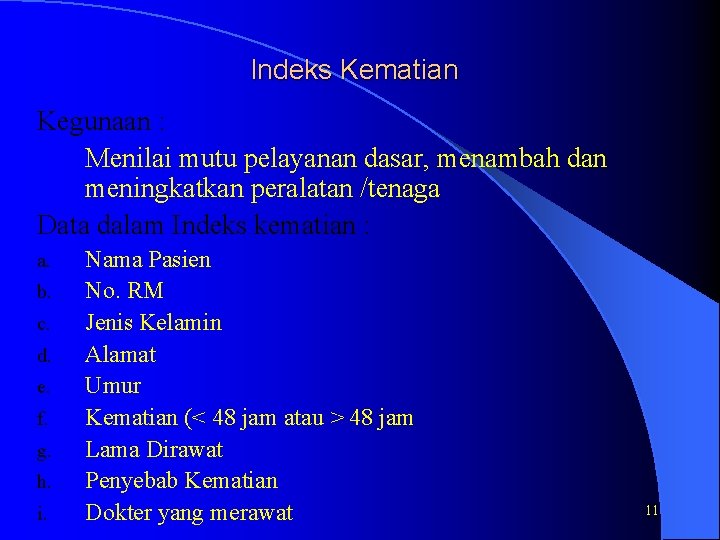 Indeks Kematian

Kegunaan :

Menilai mutu pelayanan dasar, menambah dan meningkatkan peralatan /tenaga

Data dalam Indeks kematian :

a. Nama Pasien
b. No. RM
c. Jenis Kelamin
d. Alamat
e. Umur
f. Kematian (< 48 jam atau > 48 jam
g. Lama Dirawat
h. Penyebab Kematian
i. Dokter yang merawat

11